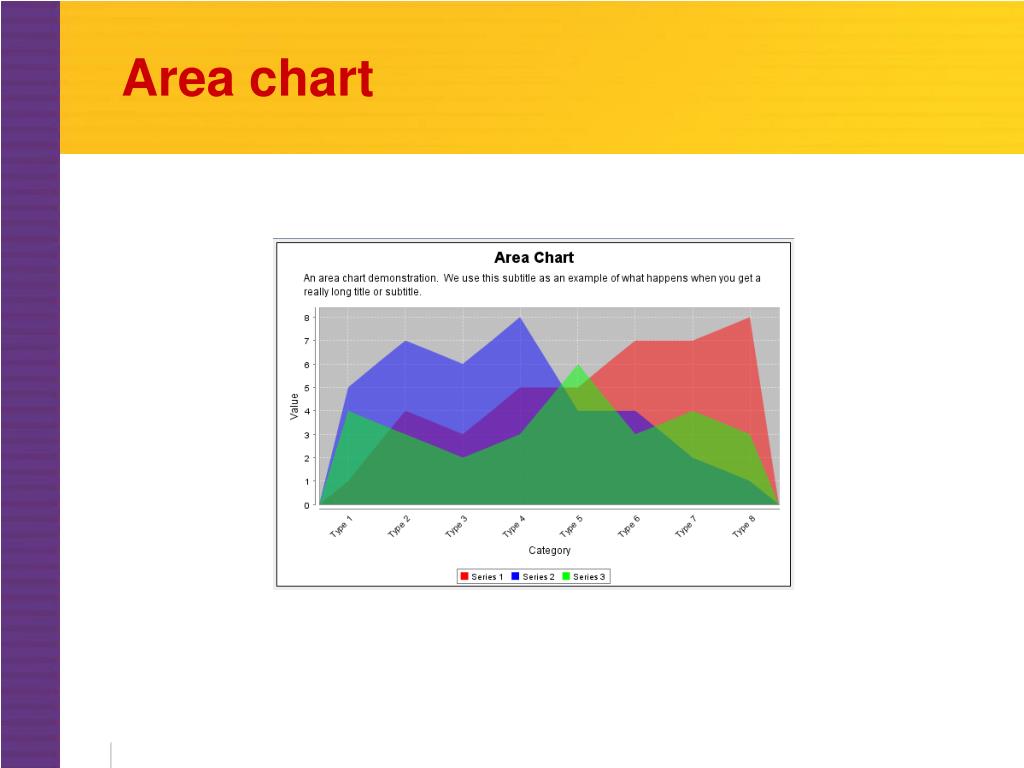 Area chart

Area Chart

An area chart demonstration. We use this subtitle as an example of what happens when you get a really long title or subtitle.

Value

8
7
6
5
4
3
2
1
0

Type 1
Type 2
Type 3
Type 4
Type 5
Type 6
Type 7
Type 8

Category

Series 1 Series 2 Series 3